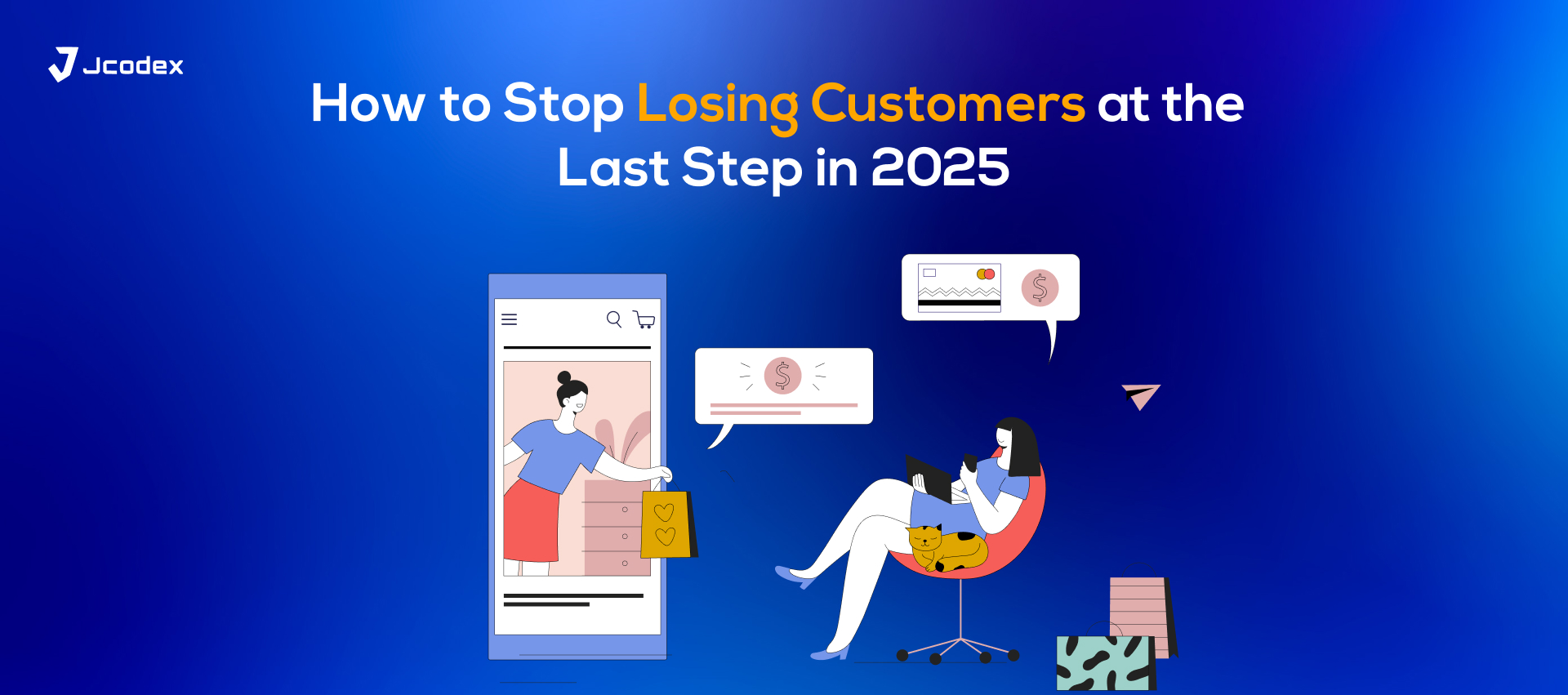 Jcodex

How to Stop Losing Customers at the Last Step in 2025

$

$